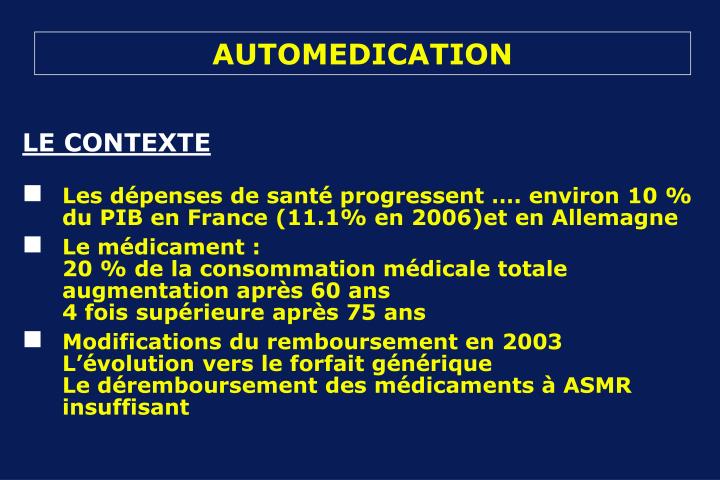 AUTOMEDICATION

LE CONTEXTE

Les dépenses de santé progressent …. environ 10 % du PIB en France (11.1% en 2006)et en Allemagne

Le médicament :
20 % de la consommation médicale totale
augmentation après 60 ans
4 fois supérieure après 75 ans

Modifications du remboursement en 2003
L'évolution vers le forfait générique
Le déremboursement des médicaments à ASMR insuffisant